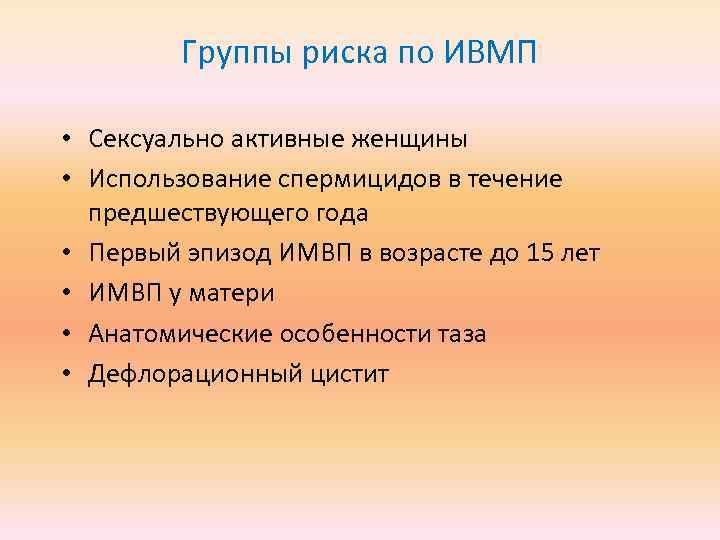 Группы риска по ИВМП

• Сексуально активные женщины
• Использование спермицидов в течение предшествующего года
• Первый эпизод ИМВП в возрасте до 15 лет
• ИМВП у матери
• Анатомические особенности таза
• Дефлорационный цистит